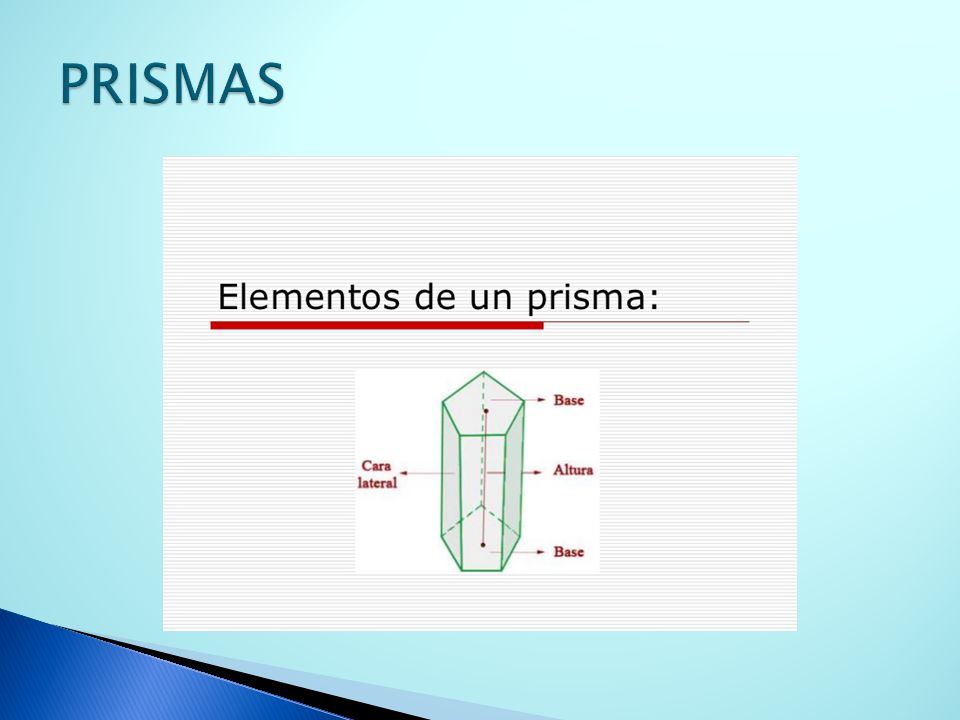 PRISMAS

Elementos de un prisma:

Base
Cara lateral
Altura
Base